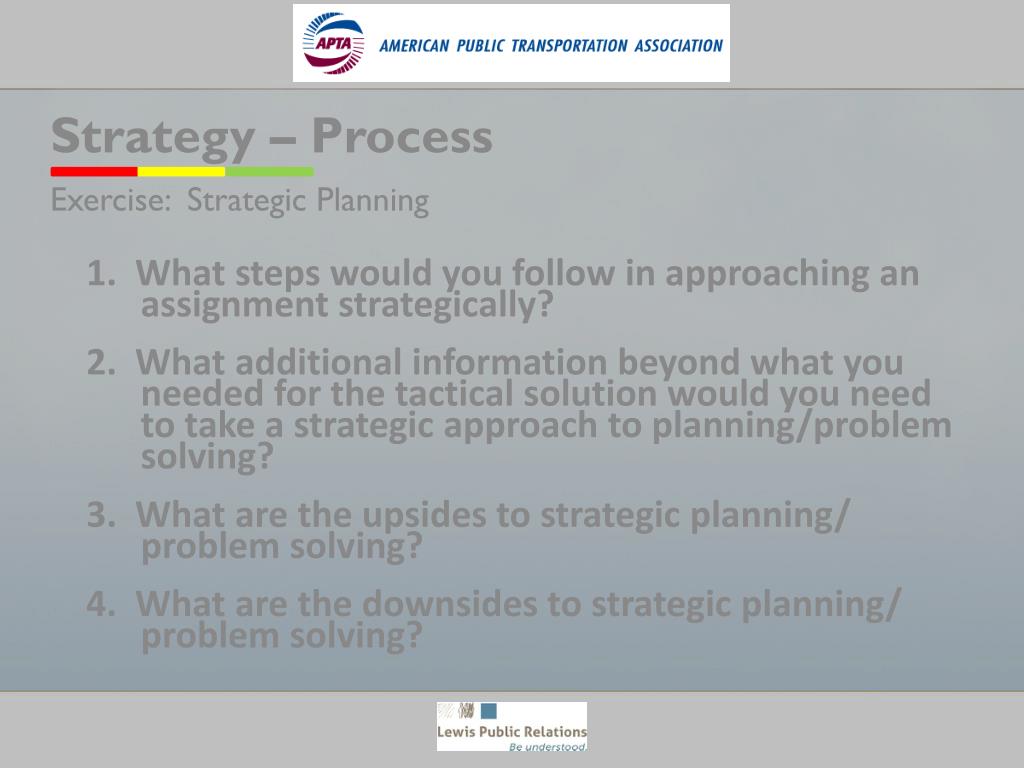 APTA AMERICAN PUBLIC TRANSPORTATION ASSOCIATION

Strategy – Process

Exercise: Strategic Planning

1. What steps would you follow in approaching an assignment strategically?

2. What additional information beyond what you needed for the tactical solution would you need to take a strategic approach to planning/problem solving?

3. What are the upsides to strategic planning/ problem solving?

4. What are the downsides to strategic planning/ problem solving?

Lewis Public Relations
Be understood.